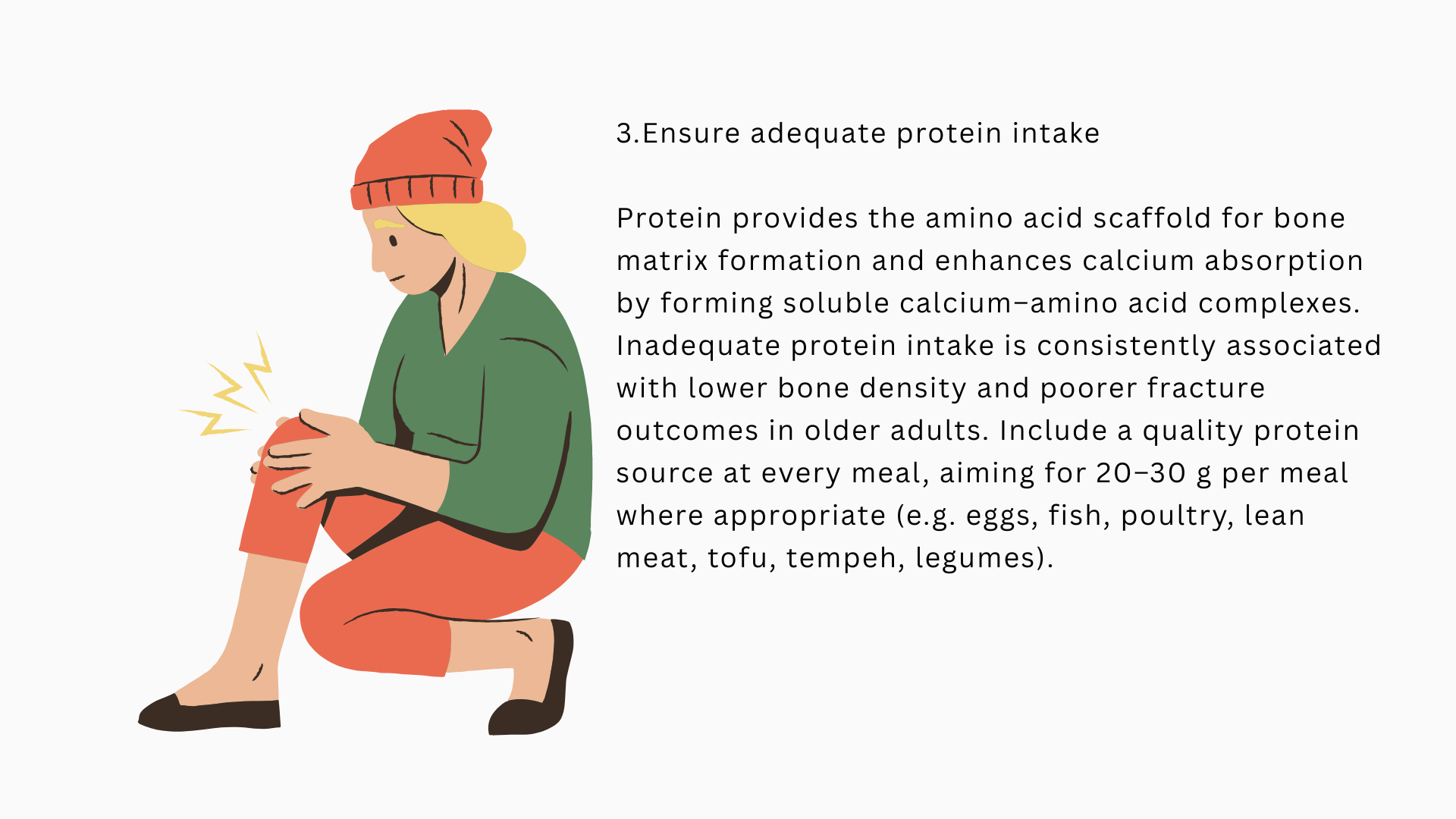 3.Ensure adequate protein intake

Protein provides the amino acid scaffold for bone matrix formation and enhances calcium absorption by forming soluble calcium–amino acid complexes. Inadequate protein intake is consistently associated with lower bone density and poorer fracture outcomes in older adults. Include a quality protein source at every meal, aiming for 20–30 g per meal where appropriate (e.g. eggs, fish, poultry, lean meat, tofu, tempeh, legumes).